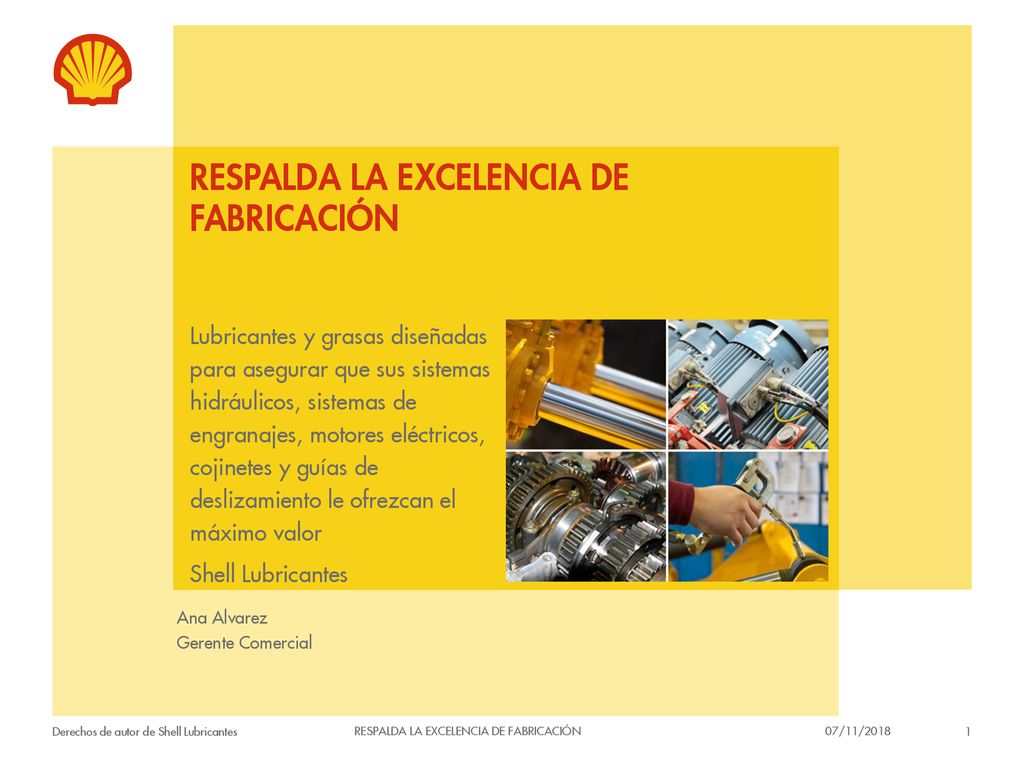 RESPALDA LA EXCELENCIA DE FABRICACIÓN

Lubricantes y grasas diseñadas para asegurar que sus sistemas hidráulicos, sistemas de engranajes, motores eléctricos, cojinetes y guías de deslizamiento le ofrezcan el máximo valor

Shell Lubricantes

Ana Alvarez
Gerente Comercial

Derechos de autor de Shell Lubricantes RESPALDA LA EXCELENCIA DE FABRICACIÓN 07/11/2018 1